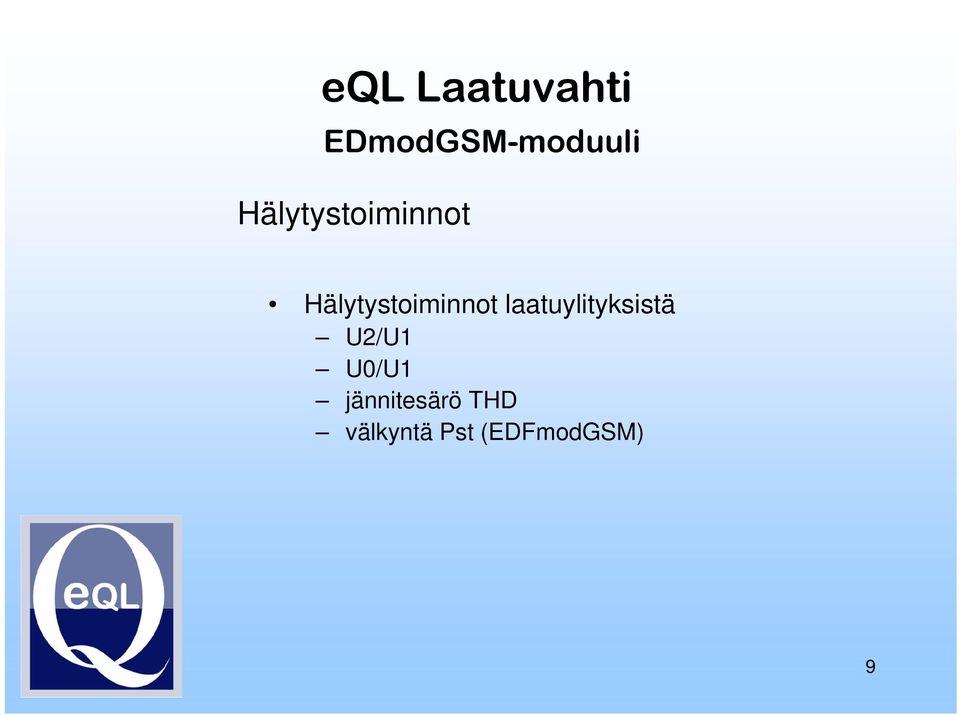 eQL Laatuvahti
EDmodGSM-moduuli

Hälytystoiminnot

• Hälytystoiminnot laatuylityksistä
– U2/U1
– U0/U1
– jännitesärö THD
– välkyntä Pst (EDFmodGSM)

eQL

9